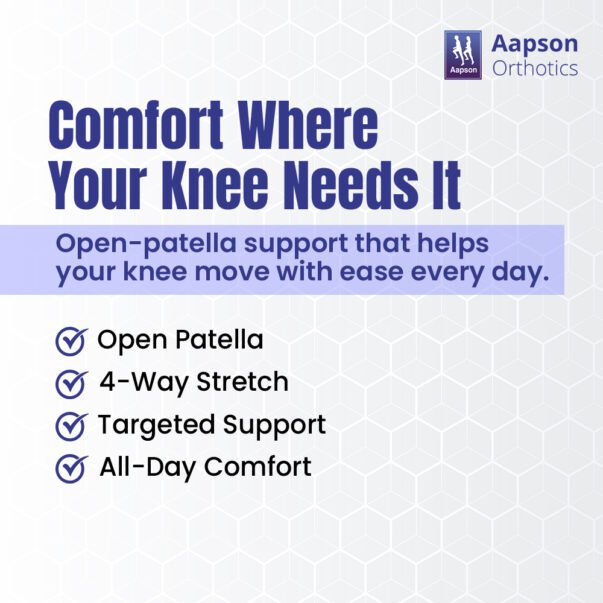 Aapson

Aapson Orthotics

Comfort Where Your Knee Needs It

Open-patella support that helps your knee move with ease every day.

Open Patella
4-Way Stretch
Targeted Support
All-Day Comfort